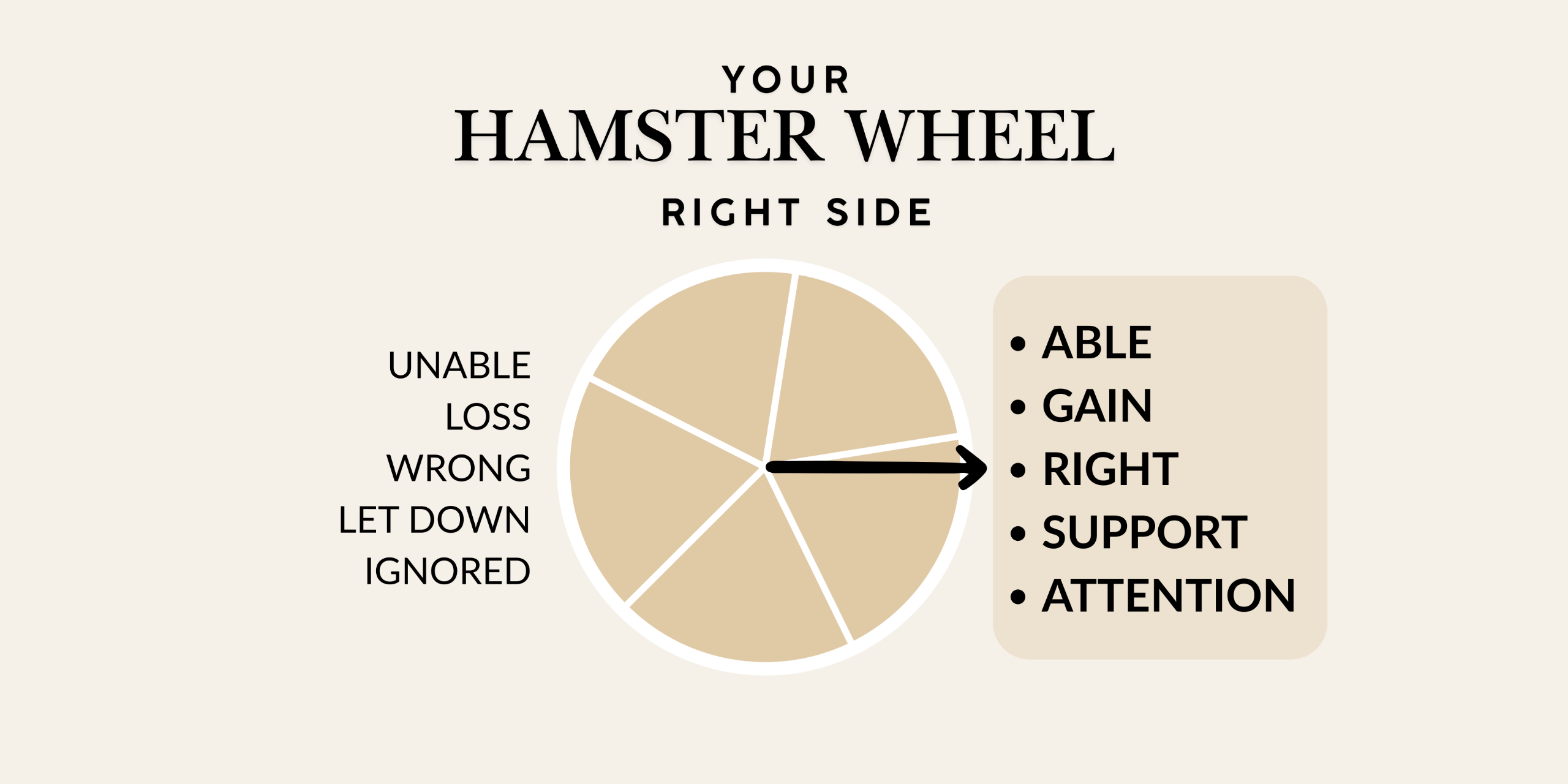 YOUR
HAMSTER WHEEL
RIGHT SIDE

UNABLE
LOSS
WRONG
LET DOWN
IGNORED

• ABLE
• GAIN
• RIGHT
• SUPPORT
• ATTENTION